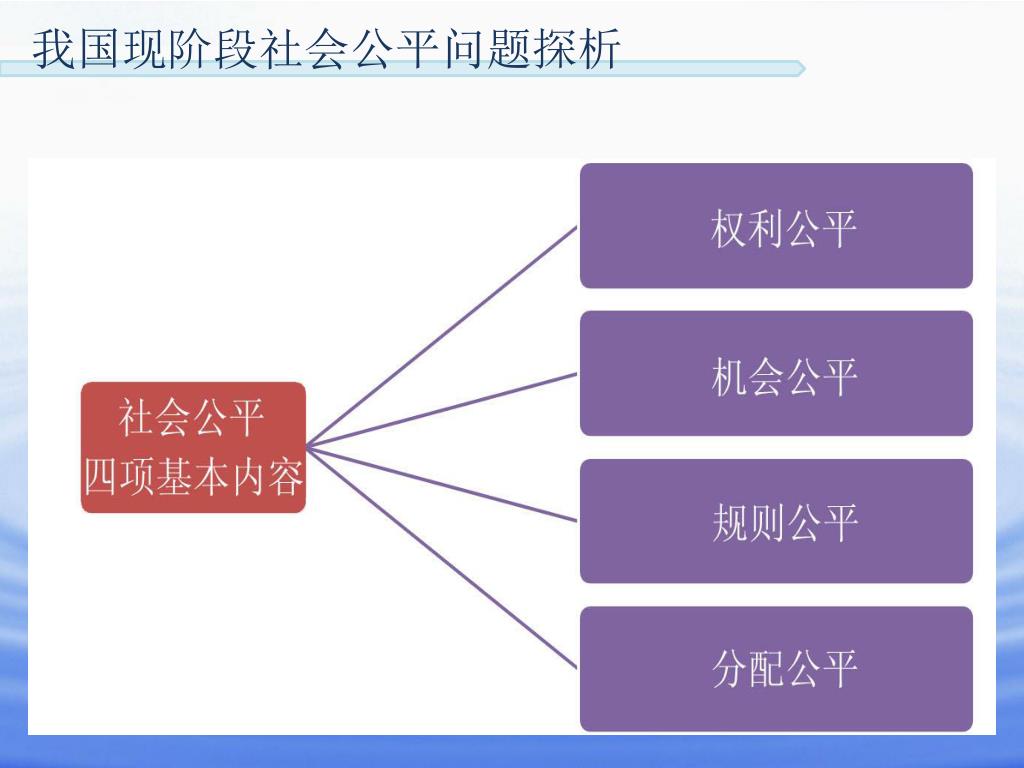 我国现阶段社会公平问题探析

社会公平
四项基本内容

权利公平

机会公平

规则公平

分配公平